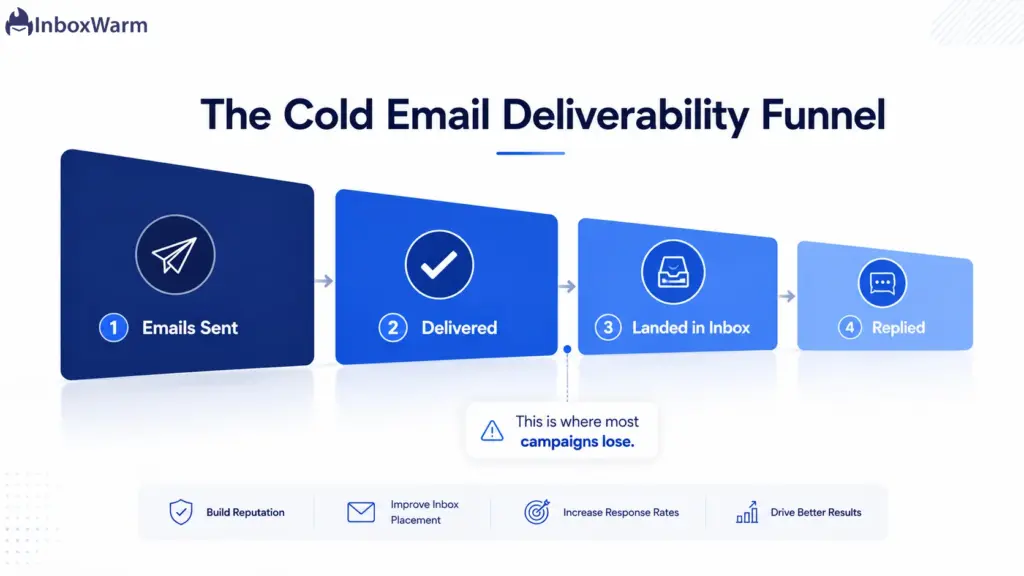 InboxWarm

The Cold Email Deliverability Funnel

1 Emails Sent

2 Delivered

3 Landed in Inbox

4 Replied

This is where most campaigns lose.

Build Reputation

Improve Inbox Placement

Increase Response Rates

Drive Better Results